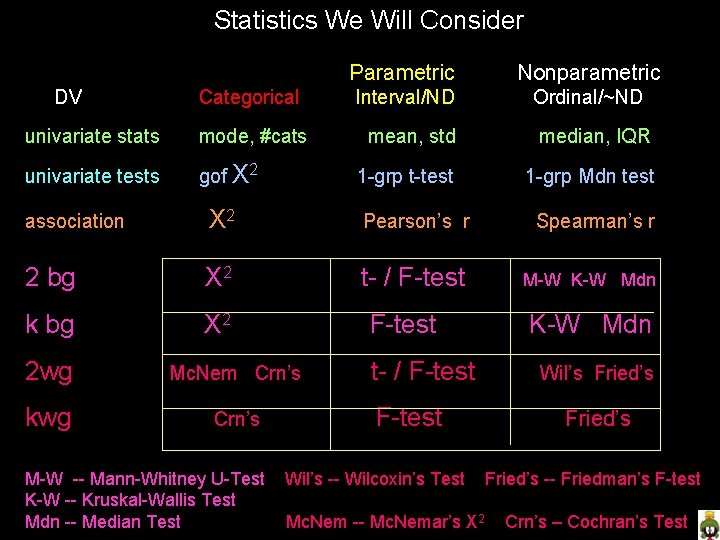 Statistics We Will Consider

| DV | Categorical | Parametric Interval/ND | Nonparametric Ordinal/~ND |
|---|---|---|---|
| univariate stats | mode, #cats | mean, std | median, IQR |
| univariate tests | gof $X^2$ | 1-grp t-test | 1-grp Mdn test |
| association | $X^2$ | Pearson's r | Spearman's r |
| 2 bg | $X^2$ | t- / F-test | M-W K-W Mdn |
| k bg | $X^2$ | F-test | K-W Mdn |
| 2wg | McNem Crn's | t- / F-test | Wil's Fried's |
| kwg | Crn's | F-test | Fried's |

M-W -- Mann-Whitney U-Test
K-W -- Kruskal-Wallis Test
Mdn -- Median Test

Wil's -- Wilcoxin's Test
McNem -- McNemar's $X^2$

Fried's -- Friedman's F-test
Crn's – Cochran's Test